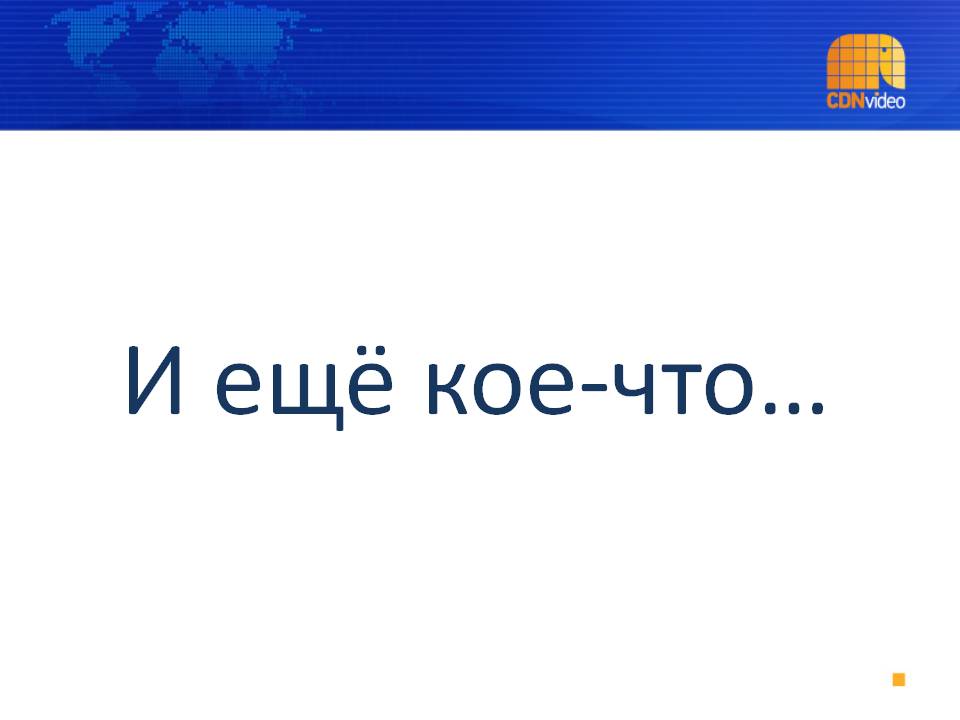 CDNvideo

И ещё кое-что…